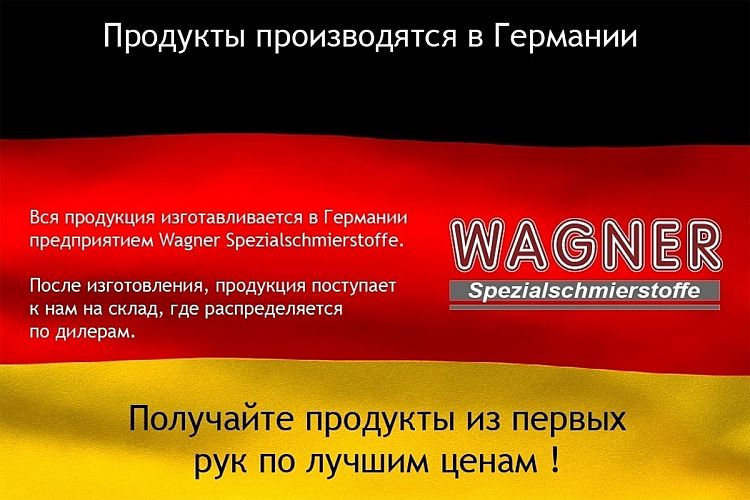 Продукты производятся в Германии

Вся продукция изготавливается в Германии предприятием Wagner Spezialschmierstoffe.

После изготовления, продукция поступает к нам на склад, где распределяется по дилерам.

WAGNER
Spezialschmierstoffe

Получайте продукты из первых рук по лучшим ценам !